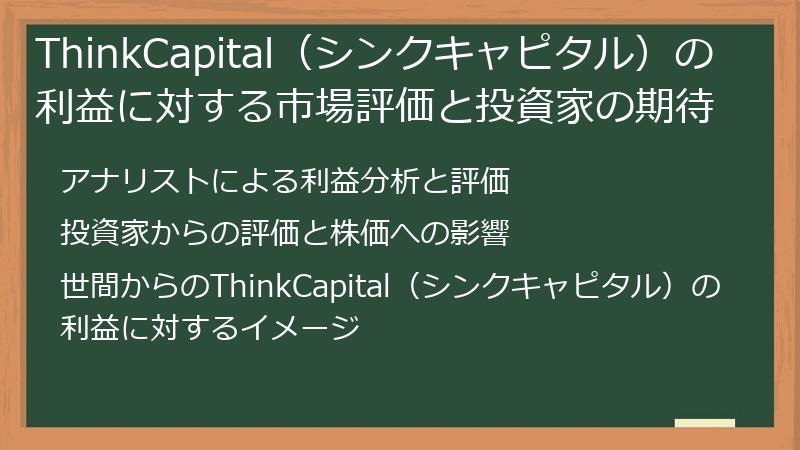 ThinkCapital（シンクキャピタル）の利益に対する市場評価と投資家の期待

アナリストによる利益分析と評価

投資家からの評価と株価への影響

世間からのThinkCapital（シンクキャピタル）の利益に対するイメージ